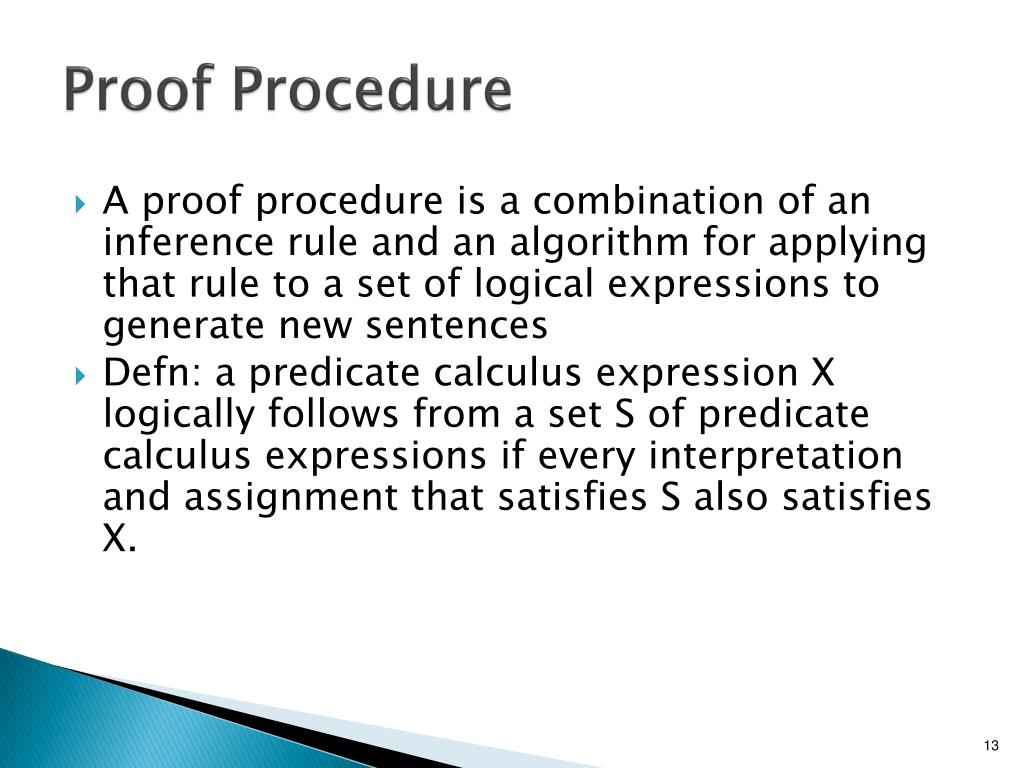 Proof Procedure

A proof procedure is a combination of an inference rule and an algorithm for applying that rule to a set of logical expressions to generate new sentences

Defn: a predicate calculus expression X logically follows from a set S of predicate calculus expressions if every interpretation and assignment that satisfies S also satisfies X.

13